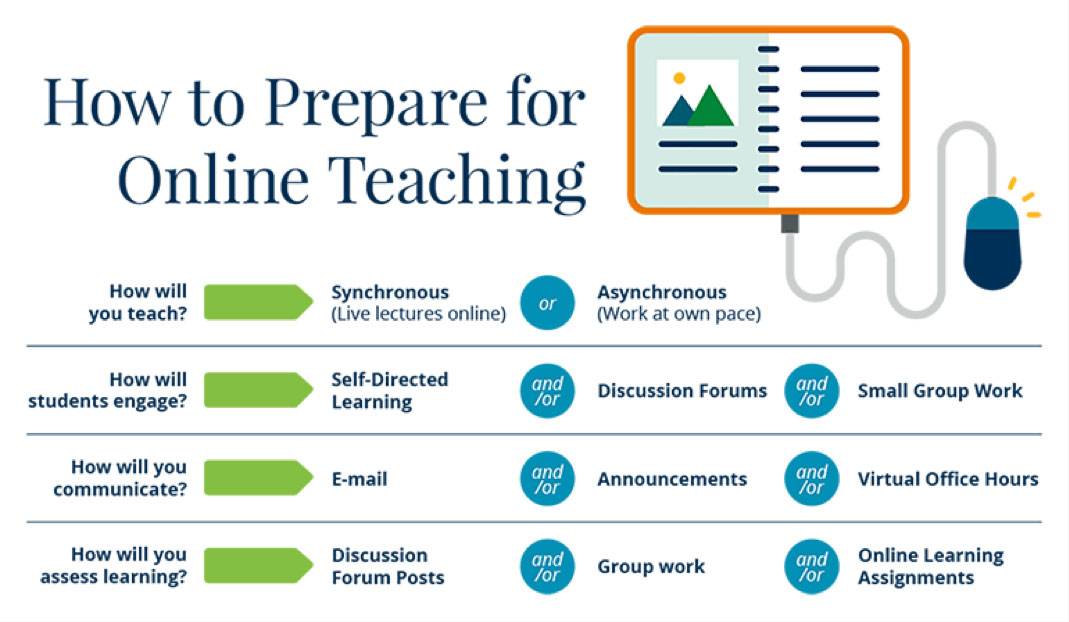 How to Prepare for Online Teaching

How will you teach?

Synchronous (Live lectures online)

or

Asynchronous (Work at own pace)

How will students engage?

Self-Directed Learning

and /or

Discussion Forums

and /or

Small Group Work

How will you communicate?

E-mail

and /or

Announcements

and /or

Virtual Office Hours

How will you assess learning?

Discussion Forum Posts

and /or

Group work

and /or

Online Learning Assignments